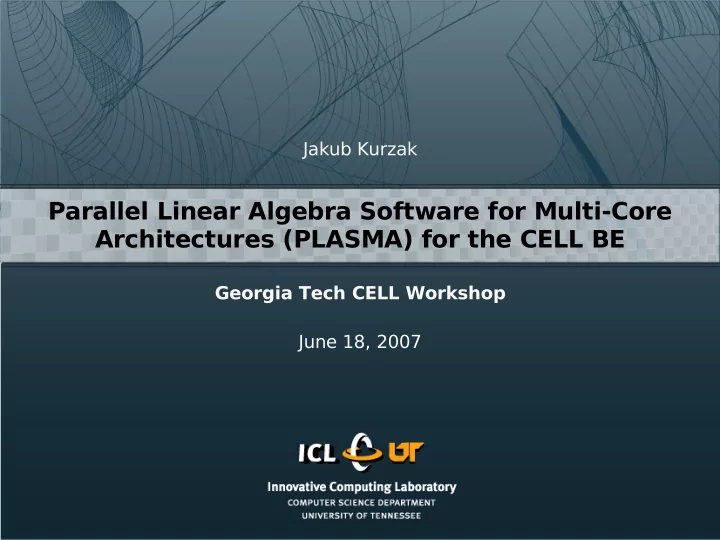 Jakub Kurzak

Parallel Linear Algebra Software for Multi-Core Architectures (PLASMA) for the CELL BE

Georgia Tech CELL Workshop

June 18, 2007

ICL UT

Innovative Computing Laboratory
COMPUTER SCIENCE DEPARTMENT
UNIVERSITY OF TENNESSEE